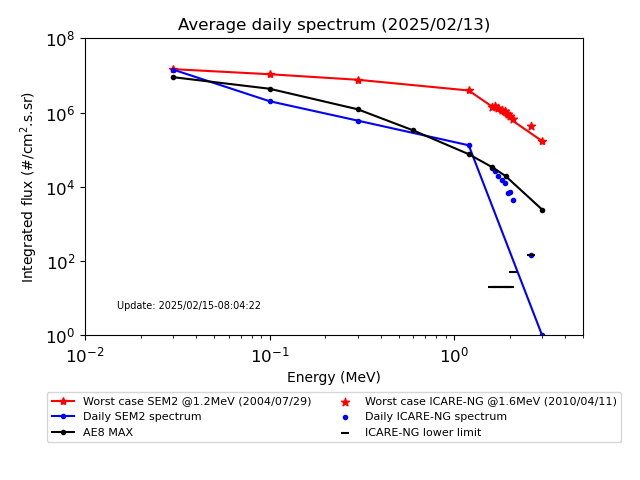 Average daily spectrum (2025/02/13)

$10^8$

$10^6$

$10^4$

$10^2$

$10^0$

Integrated flux (#/cm$^2$.s.sr)

Update: 2025/02/15-08:04:22

$10^{-2}$

$10^{-1}$

$10^0$

Energy (MeV)

Worst case SEM2 @1.2MeV (2004/07/29)
Daily SEM2 spectrum
AE8 MAX
Worst case ICARE-NG @1.6MeV (2010/04/11)
Daily ICARE-NG spectrum
ICARE-NG lower limit